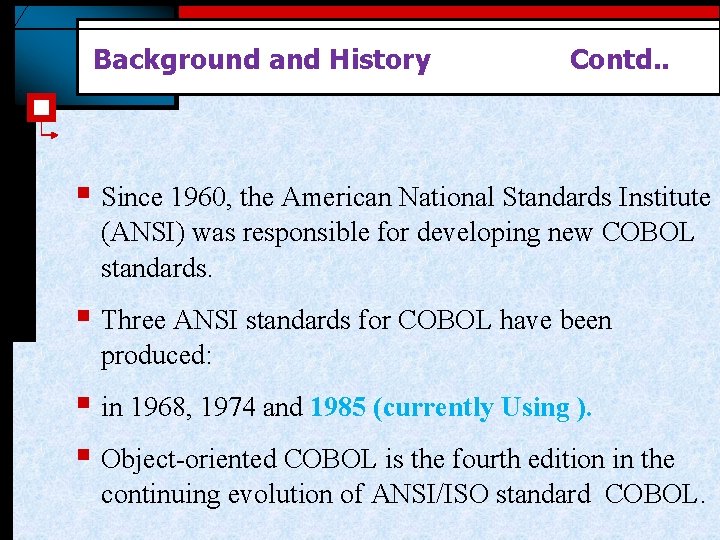 Background and History Contd..

Since 1960, the American National Standards Institute (ANSI) was responsible for developing new COBOL standards.

Three ANSI standards for COBOL have been produced:

in 1968, 1974 and 1985 (currently Using ).

Object-oriented COBOL is the fourth edition in the continuing evolution of ANSI/ISO standard COBOL.